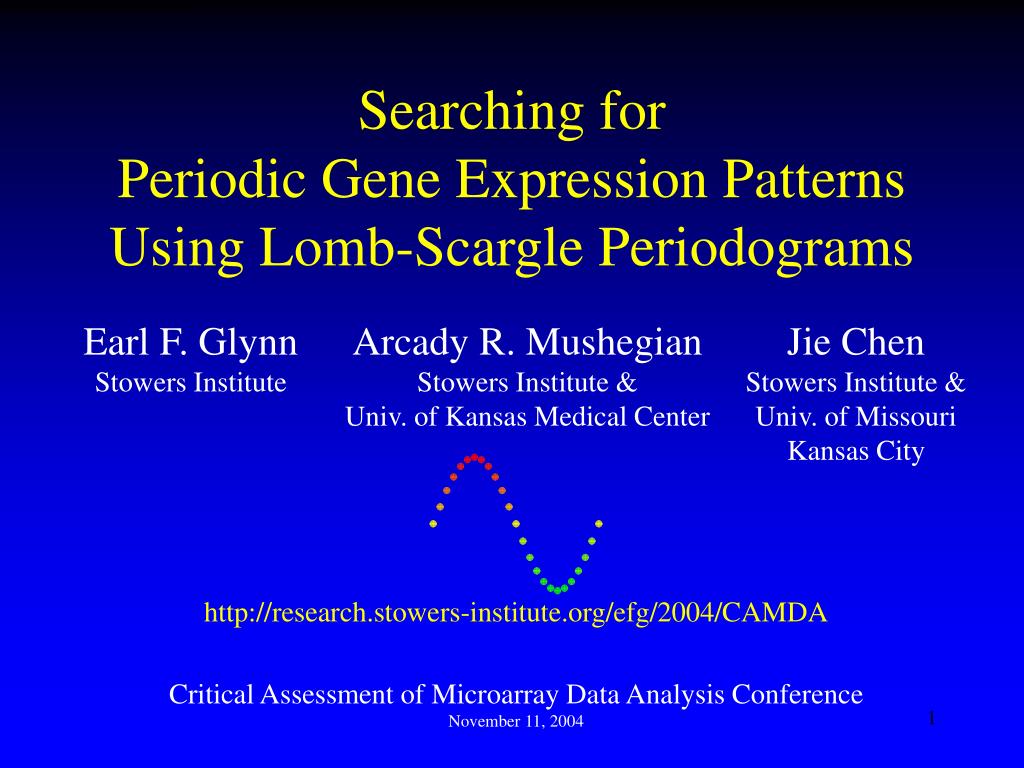 Searching for
Periodic Gene Expression Patterns
Using Lomb-Scargle Periodograms

Earl F. Glynn
Stowers Institute

Arcady R. Mushegian
Stowers Institute &
Univ. of Kansas Medical Center

Jie Chen
Stowers Institute &
Univ. of Missouri
Kansas City

http://research.stowers-institute.org/efg/2004/CAMDA

Critical Assessment of Microarray Data Analysis Conference
November 11, 2004

1